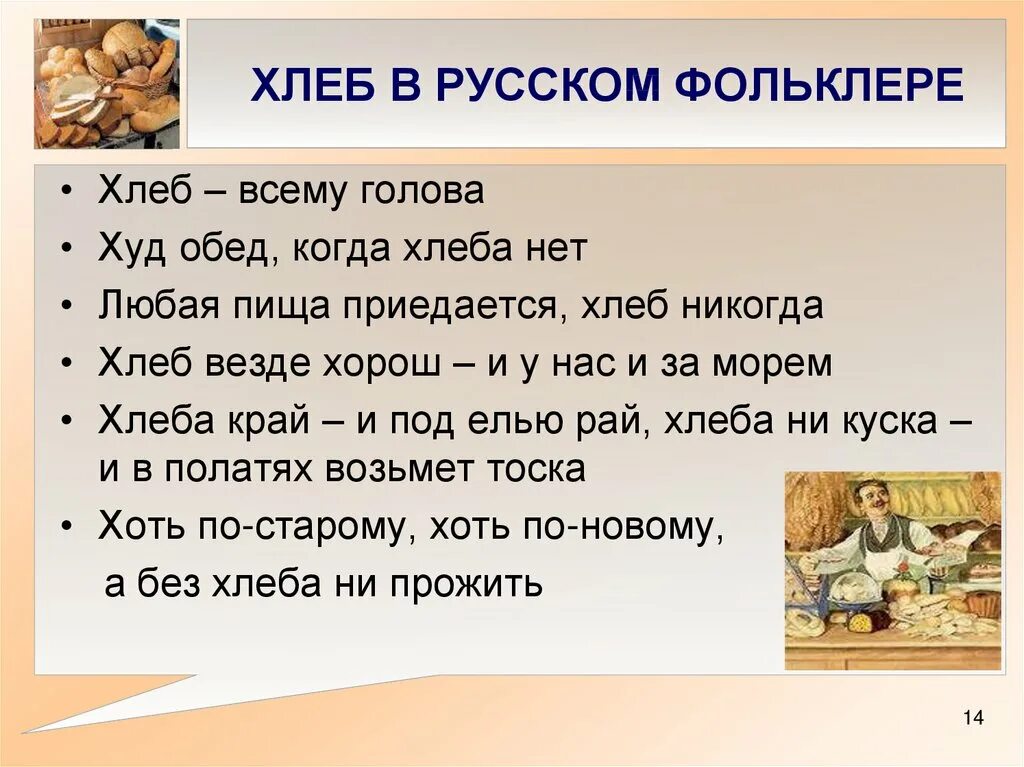 ХЛЕБ В РУССКОМ ФОЛЬКЛЕРЕ

• Хлеб – всему голова
• Худ обед, когда хлеба нет
• Любая пища приедается, хлеб никогда
• Хлеб везде хорош – и у нас и за морем
• Хлеба край – и под елью рай, хлеба ни куска – и в полатях возьмет тоска
• Хоть по-старому, хоть по-новому, а без хлеба ни прожить

14